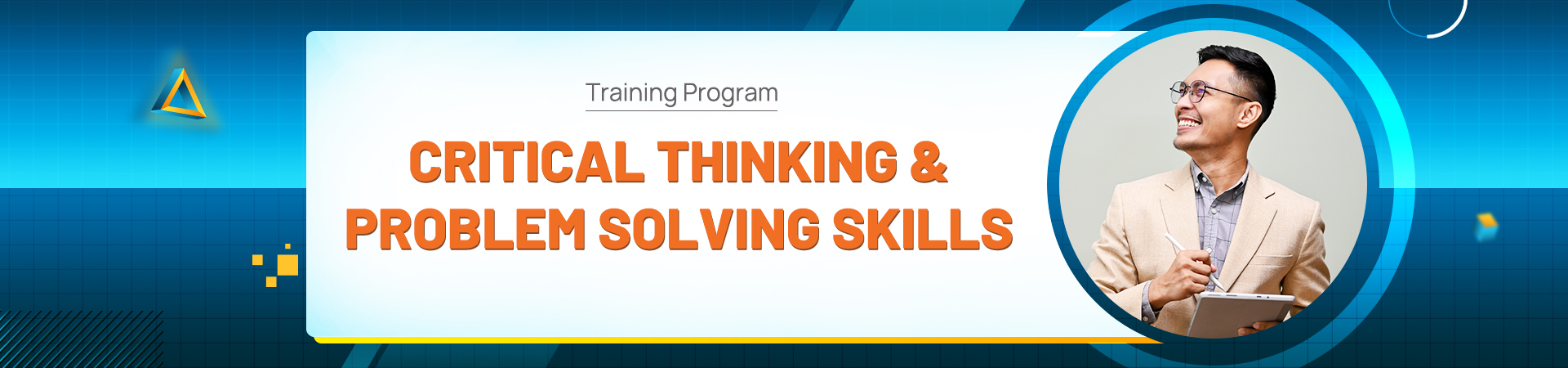 Training Program

CRITICAL THINKING & PROBLEM SOLVING SKILLS